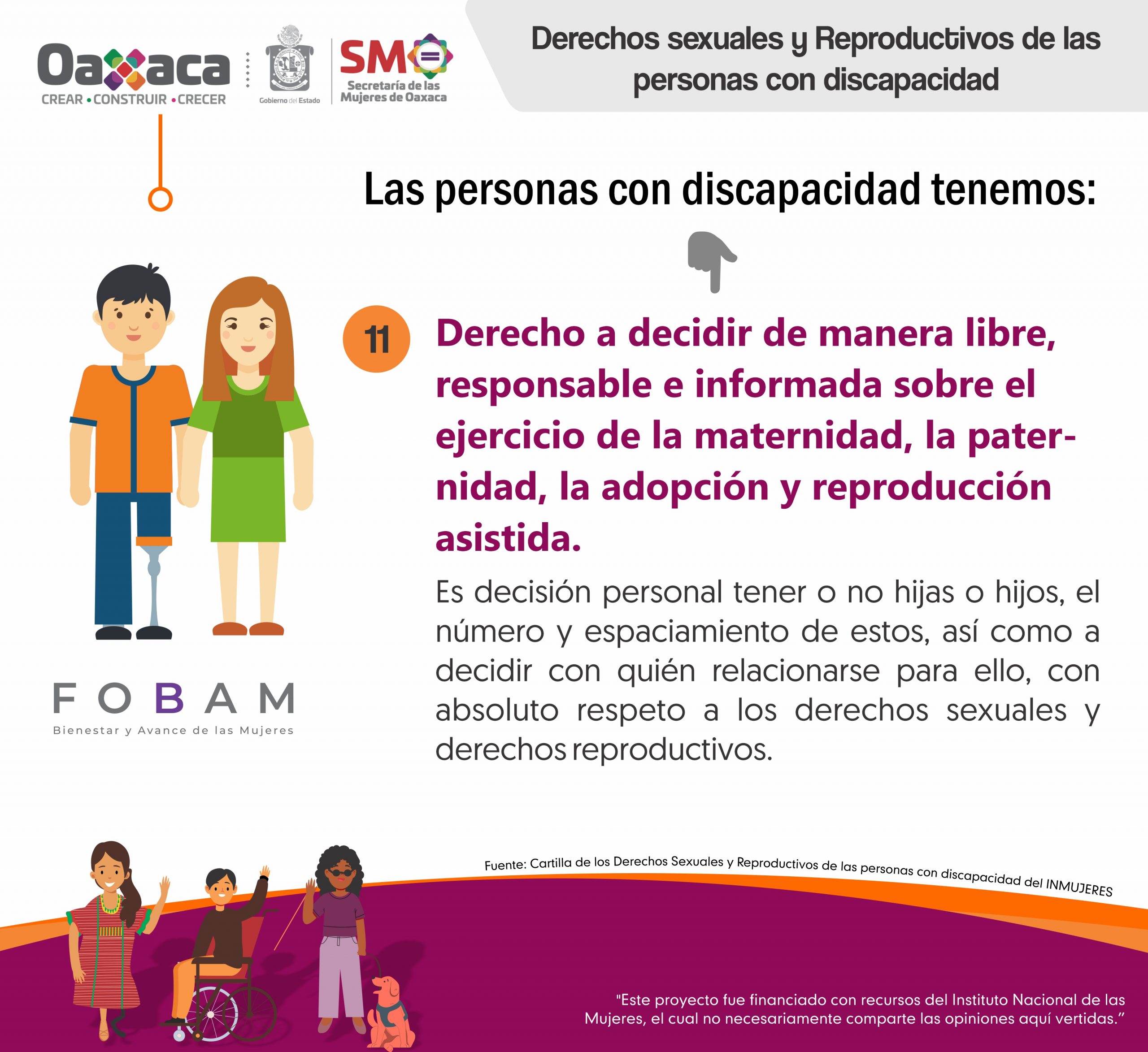 Oaxaca
CREAR • CONSTRUIR • CRECER

Gobierno del Estado

SM
Secretaría de las Mujeres de Oaxaca

Derechos sexuales y Reproductivos de las personas con discapacidad

Las personas con discapacidad tenemos:

11

Derecho a decidir de manera libre, responsable e informada sobre el ejercicio de la maternidad, la paternidad, la adopción y reproducción asistida.

Es decisión personal tener o no hijas o hijos, el número y espaciamiento de estos, así como a decidir con quién relacionarse para ello, con absoluto respeto a los derechos sexuales y derechos reproductivos.

FOBAM
Bienestar y Avance de las Mujeres

Fuente: Cartilla de los Derechos Sexuales y Reproductivos de las personas con discapacidad del INMUJERES

"Este proyecto fue financiado con recursos del Instituto Nacional de las Mujeres, el cual no necesariamente comparte las opiniones aquí vertidas."